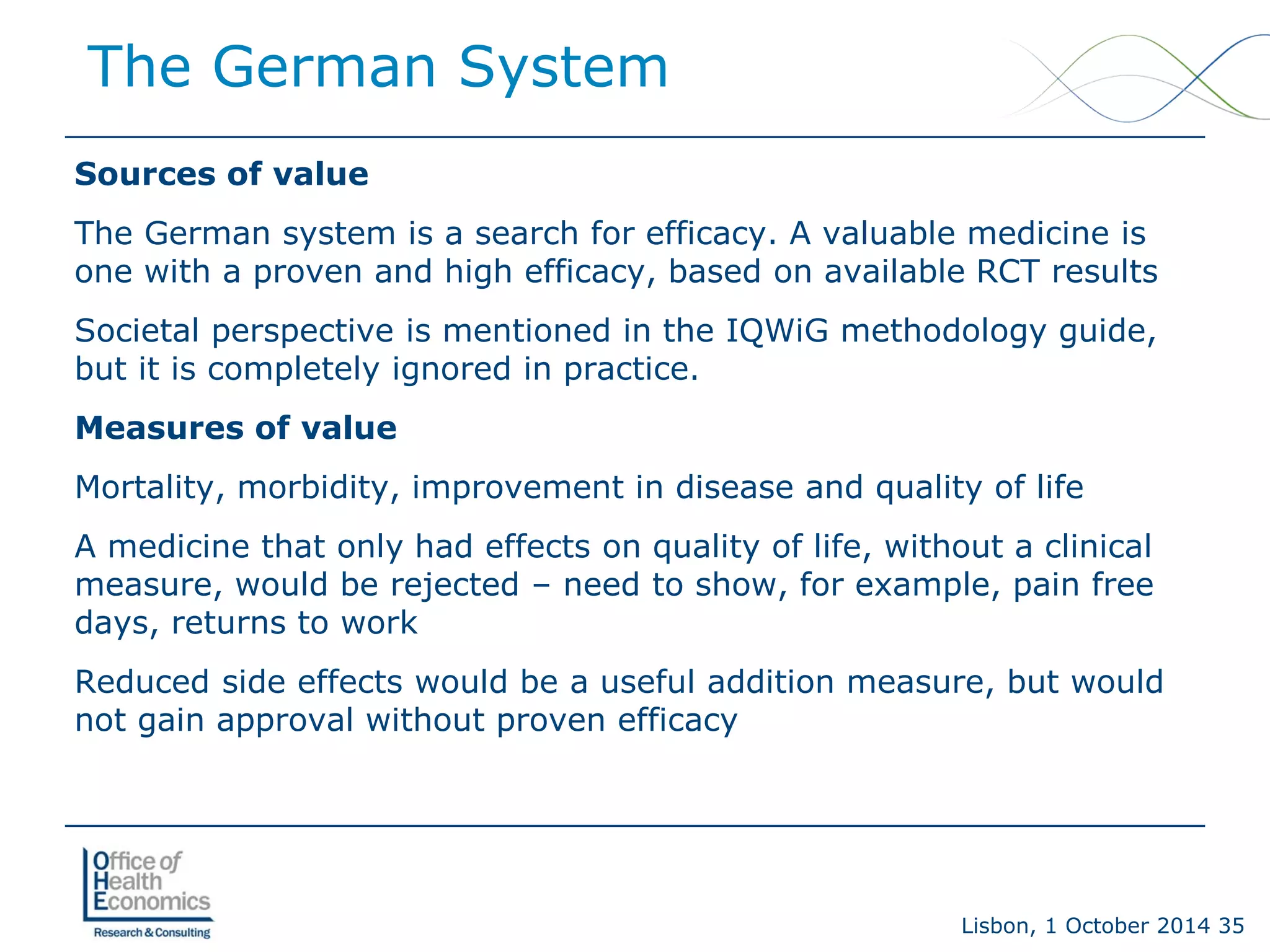 The German System

Sources of value

The German system is a search for efficacy. A valuable medicine is one with a proven and high efficacy, based on available RCT results

Societal perspective is mentioned in the IQWiG methodology guide, but it is completely ignored in practice.

Measures of value

Mortality, morbidity, improvement in disease and quality of life

A medicine that only had effects on quality of life, without a clinical measure, would be rejected – need to show, for example, pain free days, returns to work

Reduced side effects would be a useful addition measure, but would not gain approval without proven efficacy

Office of Health Economics
Research & Consulting

Lisbon, 1 October 2014 35